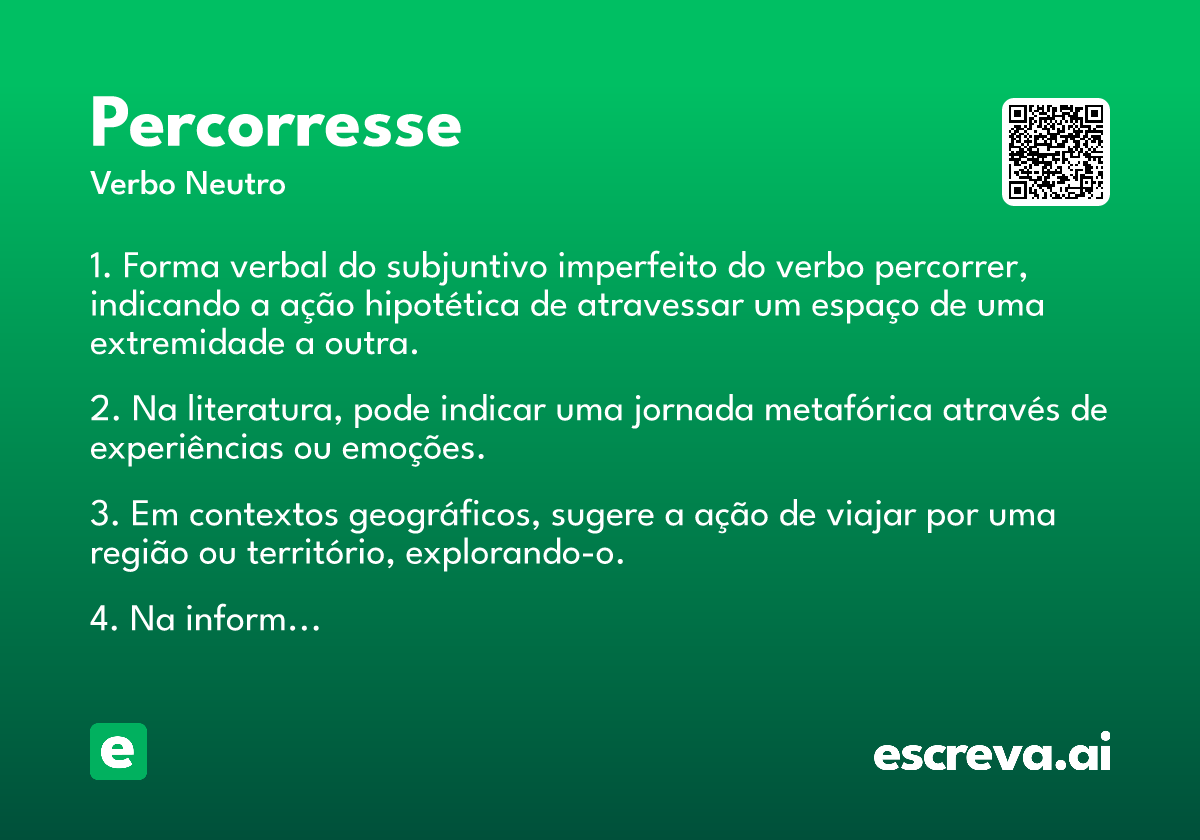 Percorresse

Verbo Neutro

1. Forma verbal do subjuntivo imperfeito do verbo percorrer, indicando a ação hipotética de atravessar um espaço de uma extremidade a outra.

2. Na literatura, pode indicar uma jornada metafórica através de experiências ou emoções.

3. Em contextos geográficos, sugere a ação de viajar por uma região ou território, explorando-o.

4. Na inform...

e

escreva.ai